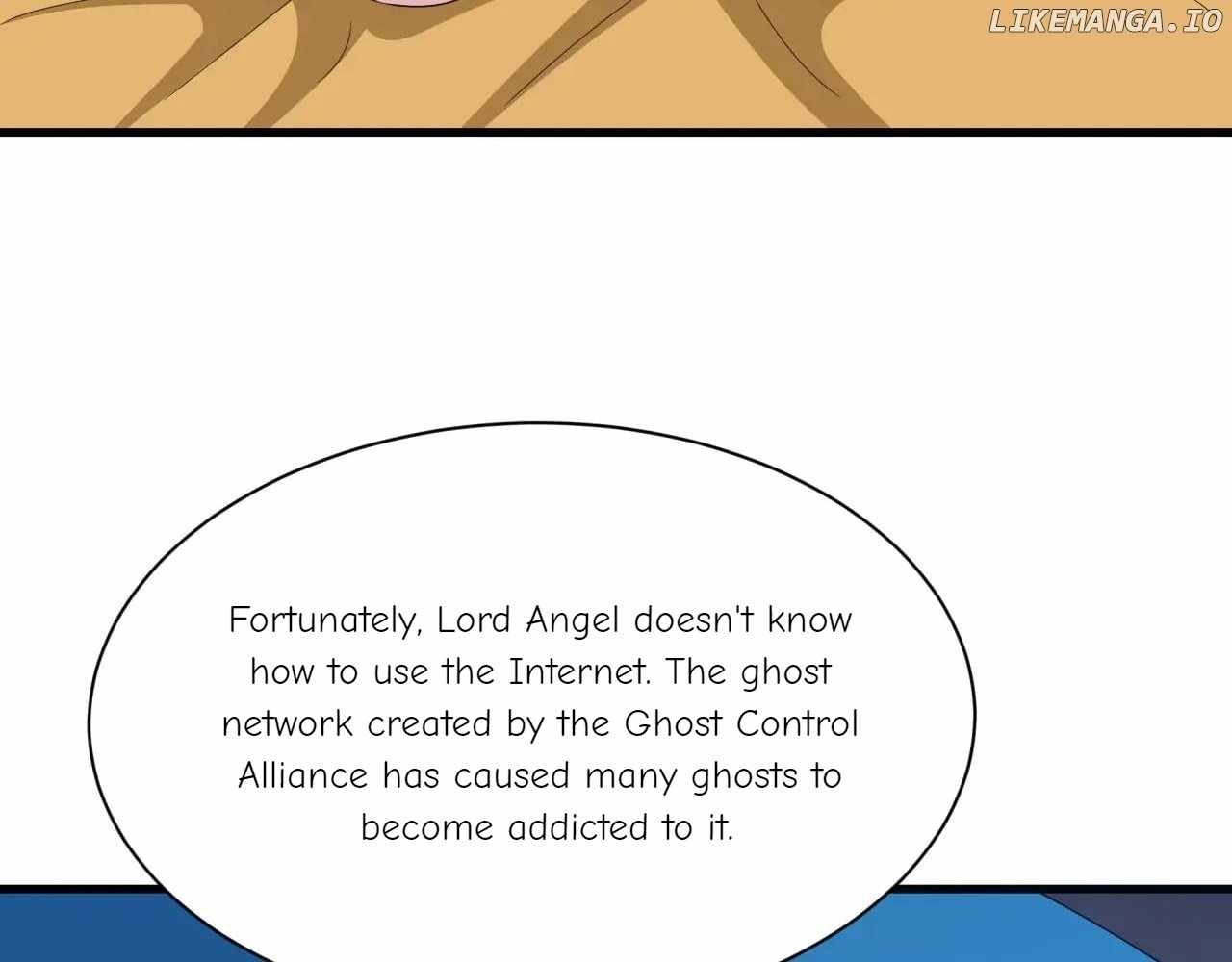 LIKEMANGA.IO

Fortunately, Lord Angel doesn't know how to use the Internet. The ghost network created by the Ghost Control Alliance has caused many ghosts to become addicted to it.